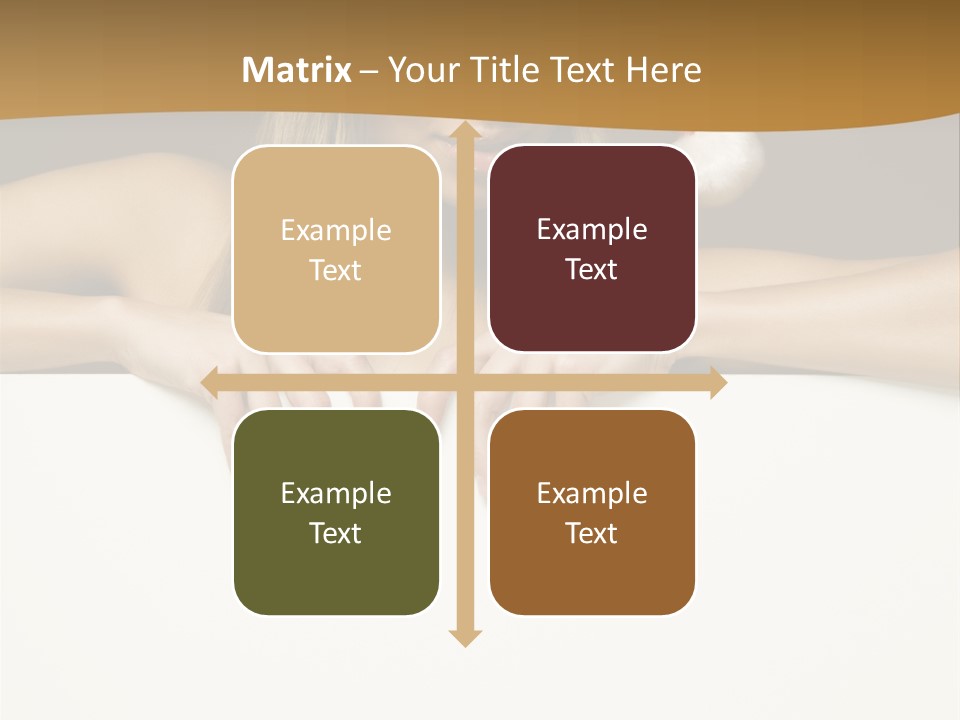 Matrix – Your Title Text Here

Example Text

Example Text

Example Text

Example Text